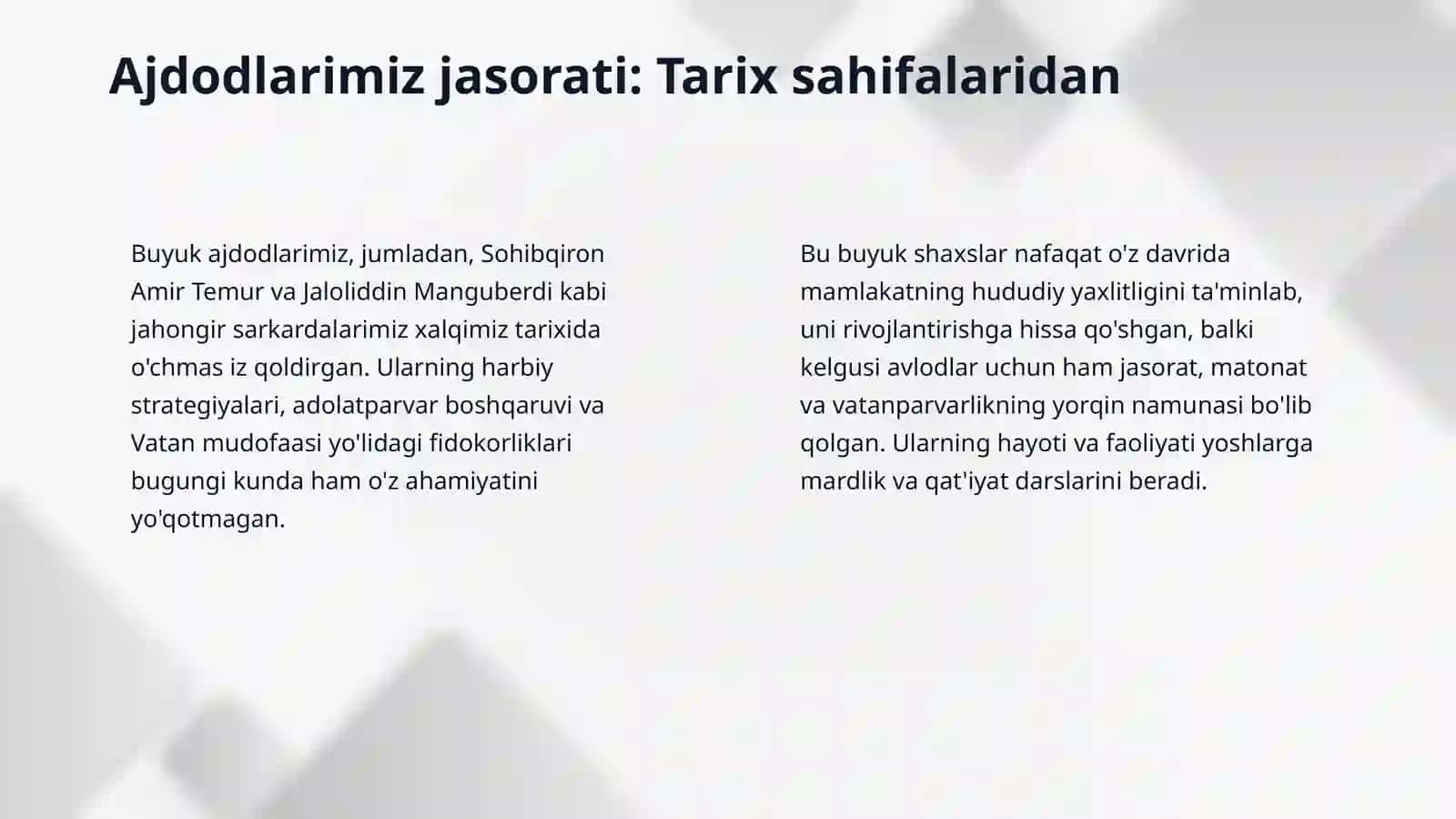 Ajdodlarimiz jasorati: Tarix sahifalaridan

Buyuk ajdodlarimiz, jumladan, Sohibqiron Amir Temur va Jaloliddin Manguberdi kabi jahongir sarkardalarimiz xalqimiz tarixida o'chmas iz qoldirgan. Ularning harbiy strategiyalari, adolatparvar boshqaruvi va Vatan mudofaasi yo'lidagi fidokorliklari bugungi kunda ham o'z ahamiyatini yo'qotmagan.

Bu buyuk shaxslar nafaqat o'z davrida mamlakatning hududiy yaxlitligini ta'minlab, uni rivojlantirishga hissa qo'shgan, balki kelgusi avlodlar uchun ham jasorat, matonat va vatanparvarlikning yorqin namunasi bo'lib qolgan. Ularning hayoti va faoliyati yoshlarga mardlik va qat'iyat darslarini beradi.